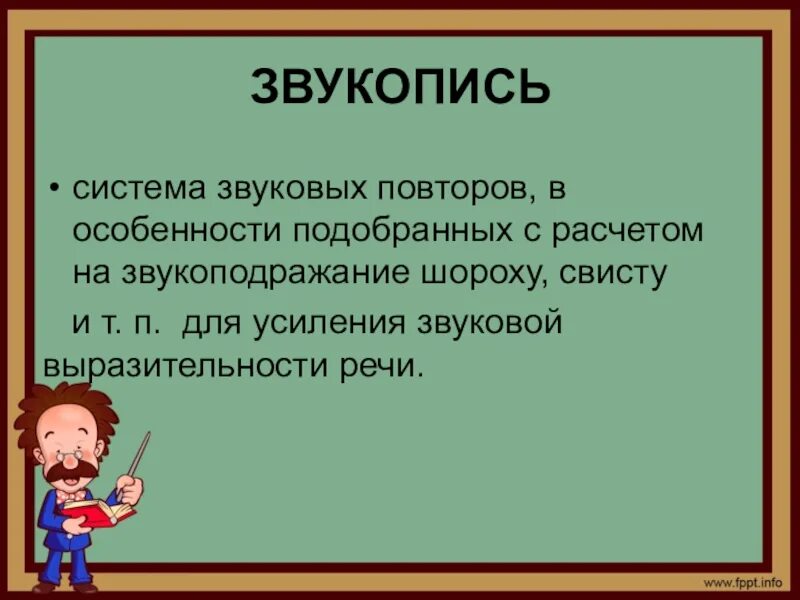 ЗВУКОПИСЬ

• система звуковых повторов, в особенности подобранных с расчетом на звукоподражание шороху, свисту
и т. п. для усиления звуковой выразительности речи.

www.fppt.info